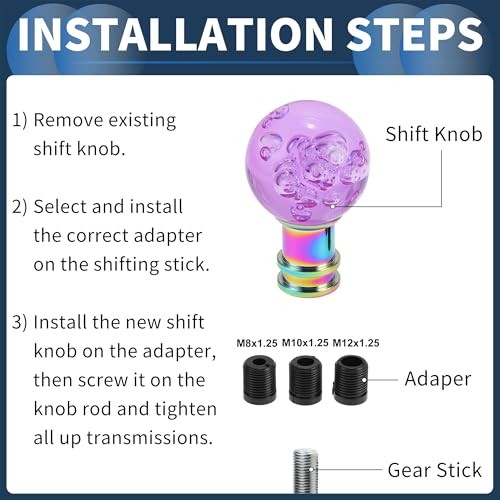 INSTALLATION STEPS

1) Remove existing shift knob.

2) Select and install the correct adapter on the shifting stick.

3) Install the new shift knob on the adapter, then screw it on the knob rod and tighten all up transmissions.

Shift Knob

M8x1.25 M10x1.25 M12x1.25

Adaper

Gear Stick